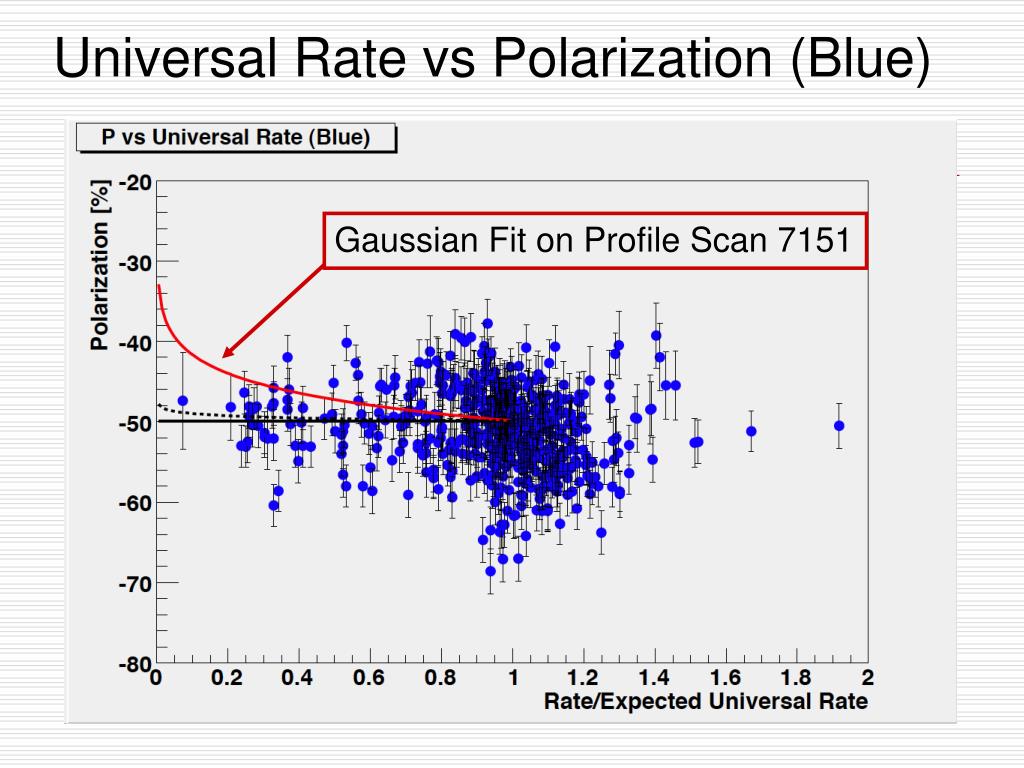 Universal Rate vs Polarization (Blue)

P vs Universal Rate (Blue)

Gaussian Fit on Profile Scan 7151

Polarization [%]

-20
-30
-40
-50
-60
-70
-80

0
0.2
0.4
0.6
0.8
1
1.2
1.4
1.6
1.8
2

Rate/Expected Universal Rate